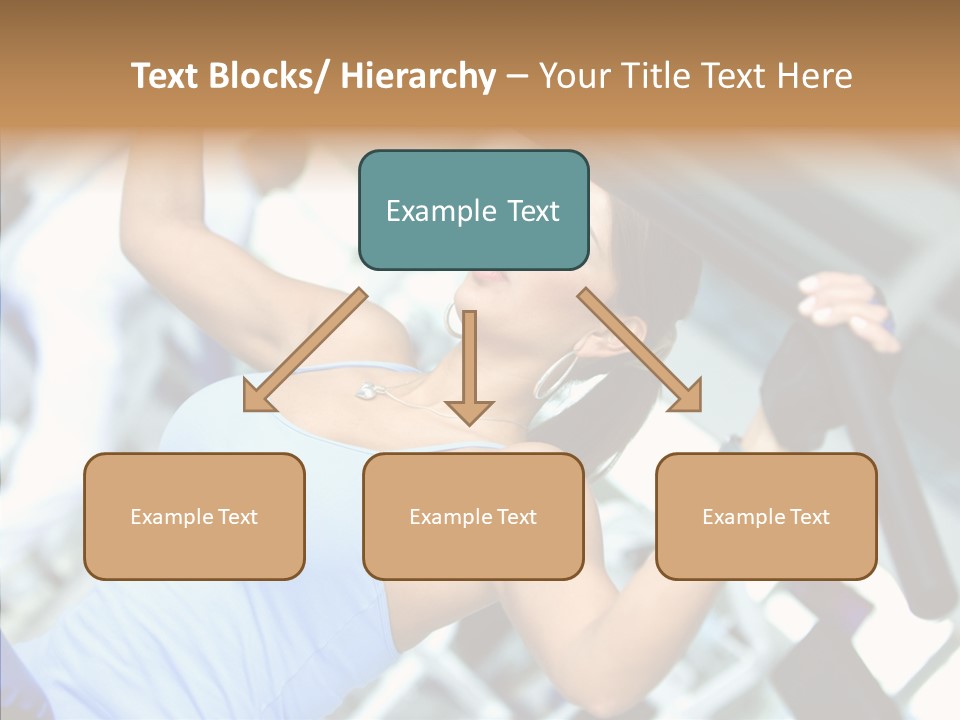 Text Blocks/ Hierarchy – Your Title Text Here

Example Text

Example Text

Example Text

Example Text